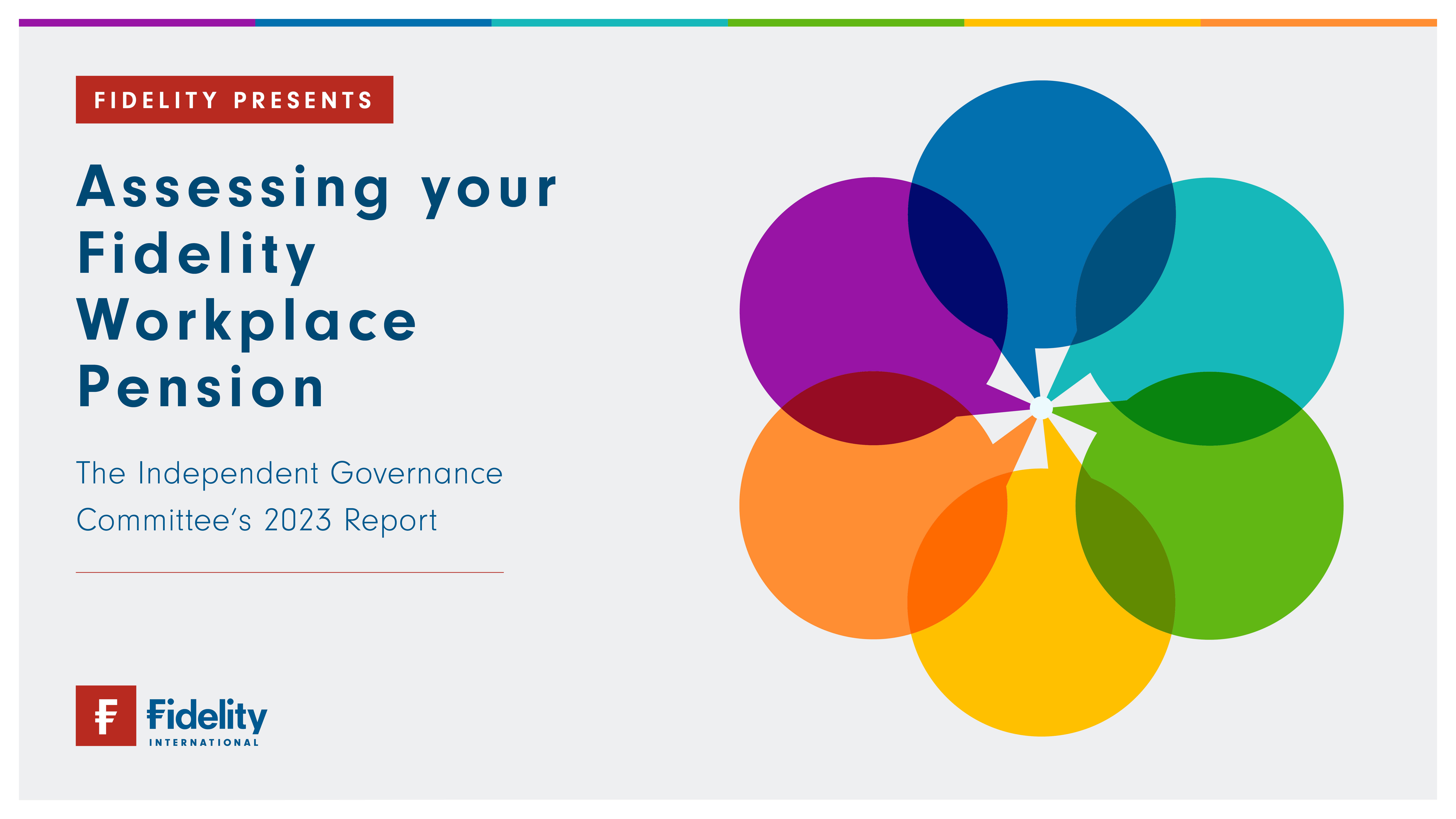 FIDELITY PRESENTS

Assessing your Fidelity Workplace Pension

The Independent Governance Committee's 2023 Report

Fidelity
INTERNATIONAL